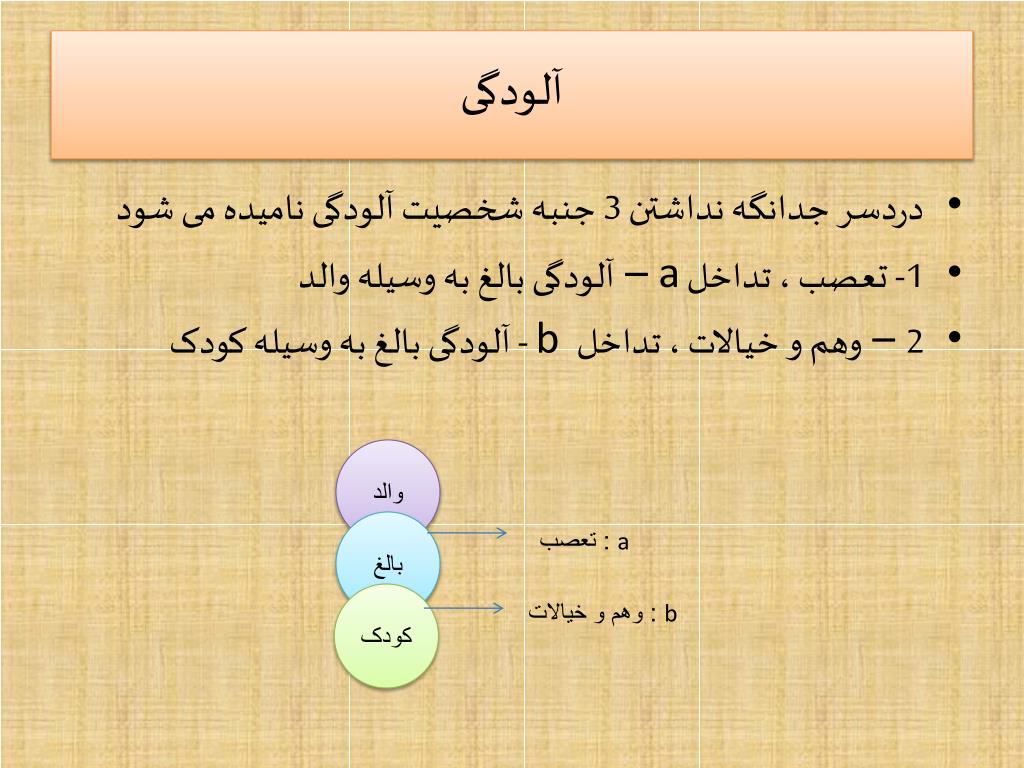 آلودگی

• دردسر جدانگه نداشتن 3 جنبه شخصیت آلودگی نامیده می شود
• 1- تعصب ، تداخل a – آلودگی بالغ به وسیله والد
• 2 – وهم و خیالات ، تداخل b - آلودگی بالغ به وسیله کودک

والد
بالغ
کودک

a : تعصب
b : وهم و خیالات